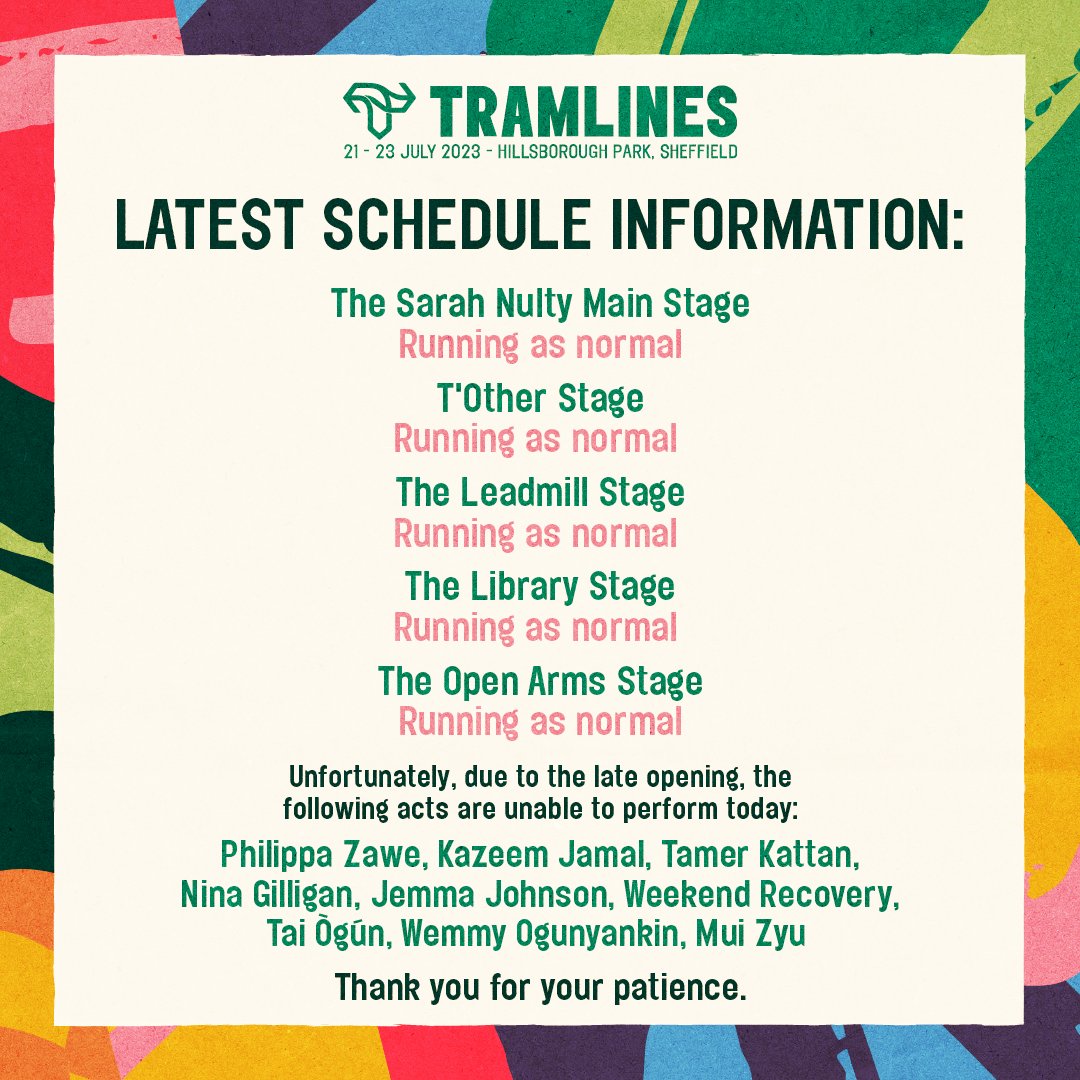 TRAMLINES
21 - 23 JULY 2023 - HILLSBOROUGH PARK, SHEFFIELD

LATEST SCHEDULE INFORMATION:

The Sarah Nulty Main Stage
Running as normal

T'Other Stage
Running as normal

The Leadmill Stage
Running as normal

The Library Stage
Running as normal

The Open Arms Stage
Running as normal

Unfortunately, due to the late opening, the following acts are unable to perform today:

Philippa Zawe, Kazeem Jamal, Tamer Kattan, Nina Gilligan, Jemma Johnson, Weekend Recovery, Tai Ògún, Wemmy Ogunyankin, Mui Zyu

Thank you for your patience.